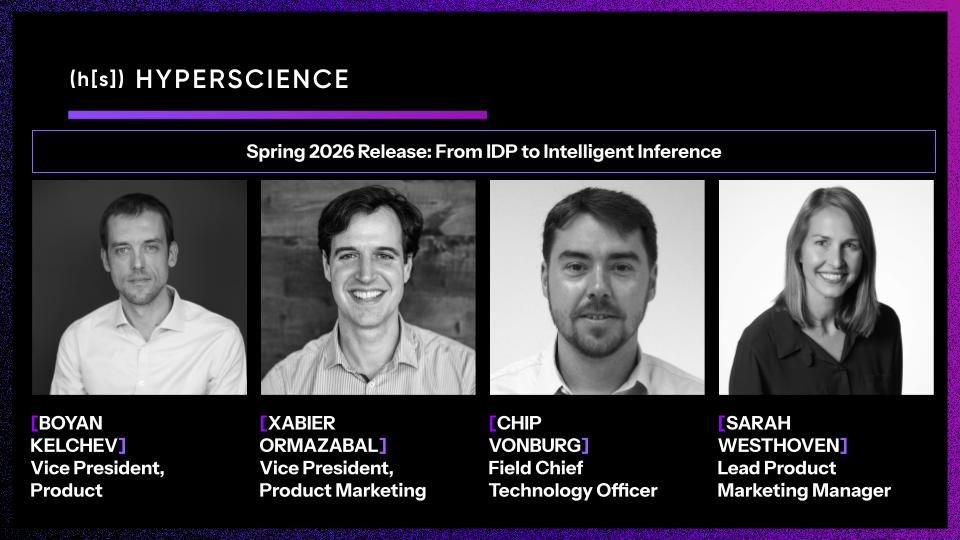 (h[s]) HYPERSCIENCE

Spring 2026 Release: From IDP to Intelligent Inference

[BOYAN KELCHEV]
Vice President, Product

[XABIER ORMAZABAL]
Vice President, Product Marketing

[CHIP VONBURG]
Field Chief Technology Officer

[SARAH WESTHOVEN]
Lead Product Marketing Manager